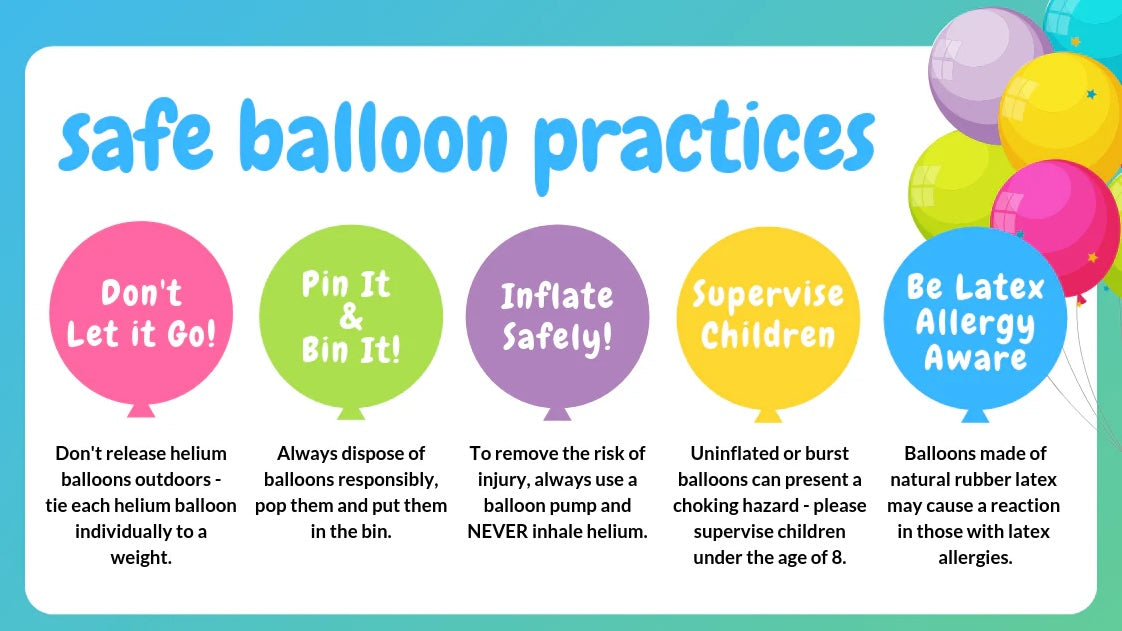 safe balloon practices

Don't Let it Go!

Don't release helium balloons outdoors - tie each helium balloon individually to a weight.

Pin It & Bin It!

Always dispose of balloons responsibly, pop them and put them in the bin.

Inflate Safely!

To remove the risk of injury, always use a balloon pump and NEVER inhale helium.

Supervise Children

Uninflated or burst balloons can present a choking hazard - please supervise children under the age of 8.

Be Latex Allergy Aware

Balloons made of natural rubber latex may cause a reaction in those with latex allergies.